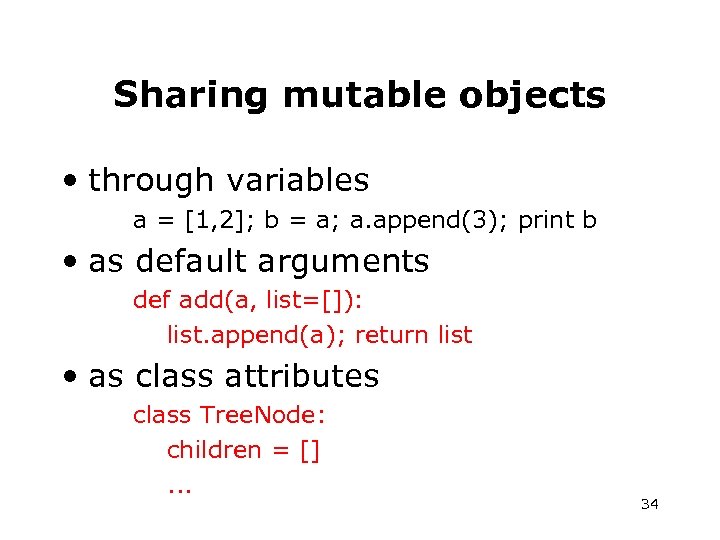 Sharing mutable objects

• through variables

a = [1,2]; b = a; a.append(3); print b

• as default arguments

def add(a, list=[]):
    list.append(a); return list

• as class attributes

class TreeNode:
    children = []
    ...

34